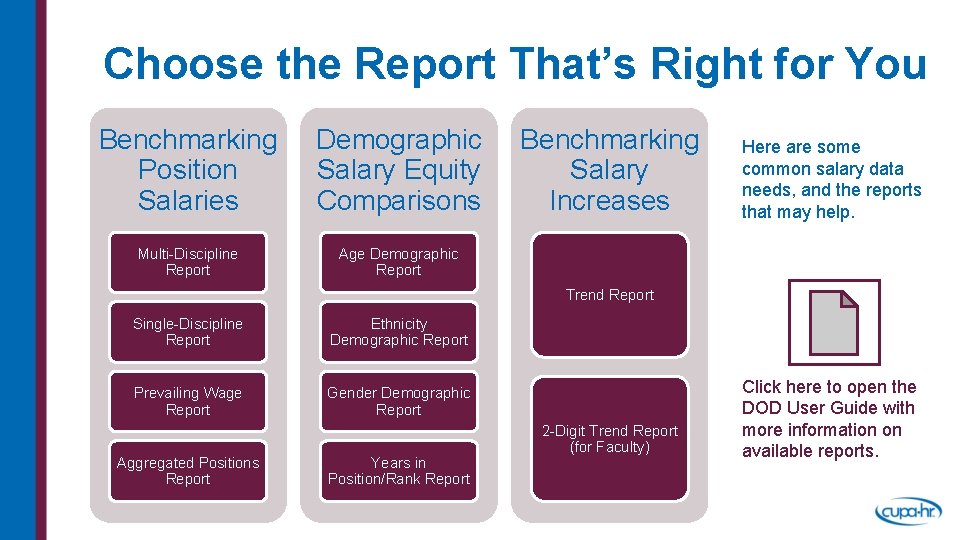 Choose the Report That's Right for You

Benchmarking Position Salaries

Multi-Discipline Report

Single-Discipline Report

Prevailing Wage Report

Aggregated Positions Report

Demographic Salary Equity Comparisons

Age Demographic Report

Ethnicity Demographic Report

Gender Demographic Report

Years in Position/Rank Report

Benchmarking Salary Increases

Trend Report

2-Digit Trend Report (for Faculty)

Here are some common salary data needs, and the reports that may help.

Click here to open the DOD User Guide with more information on available reports.

cupa-hr